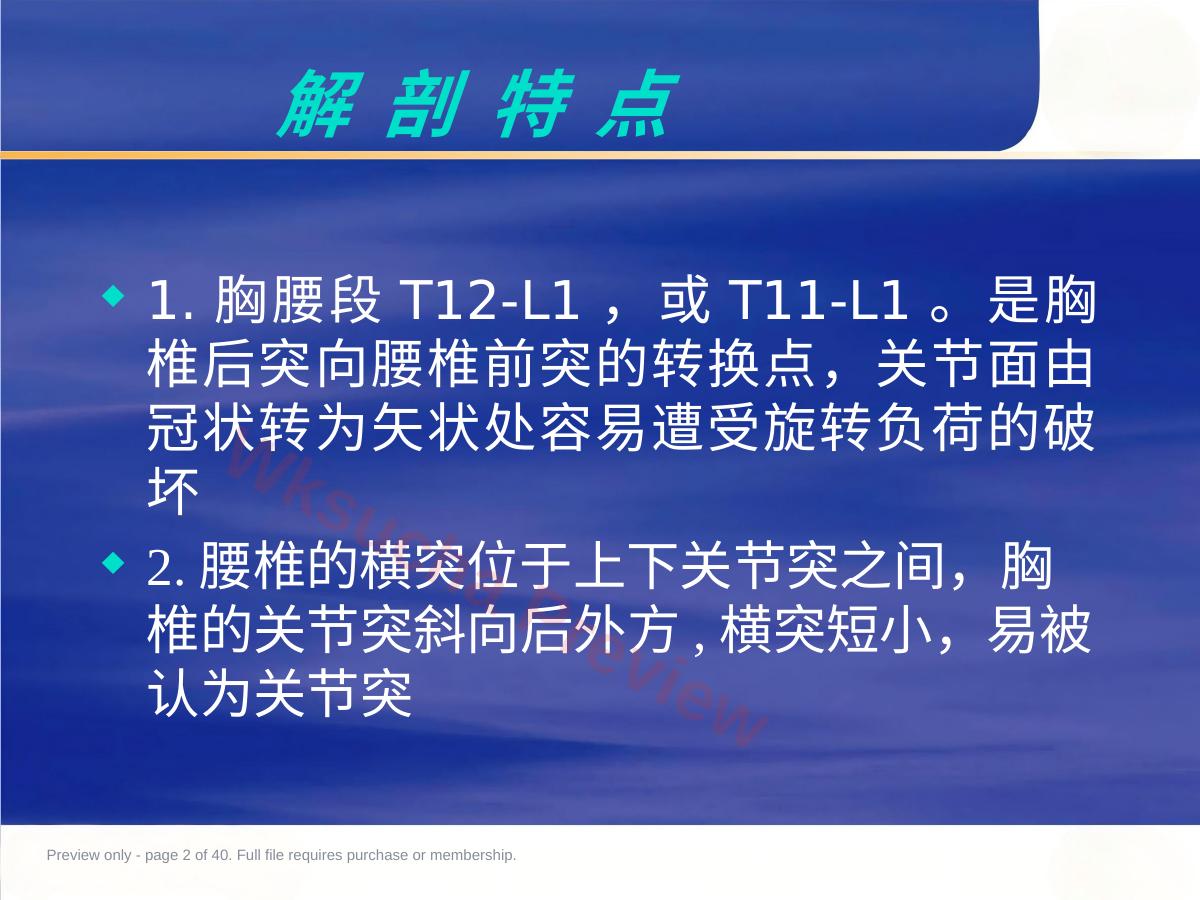 解 剖 特 点

1. 胸腰段 T12-L1 ，或 T11-L1 。是胸椎后突向腰椎前突的转换点，关节面由冠状转为矢状处容易遭受旋转负荷的破坏

2. 腰椎的横突位于上下关节突之间，胸椎的关节突斜向后外方 , 横突短小，易被认为关节突

Wksucai Preview

Preview only - page 2 of 40. Full file requires purchase or membership.